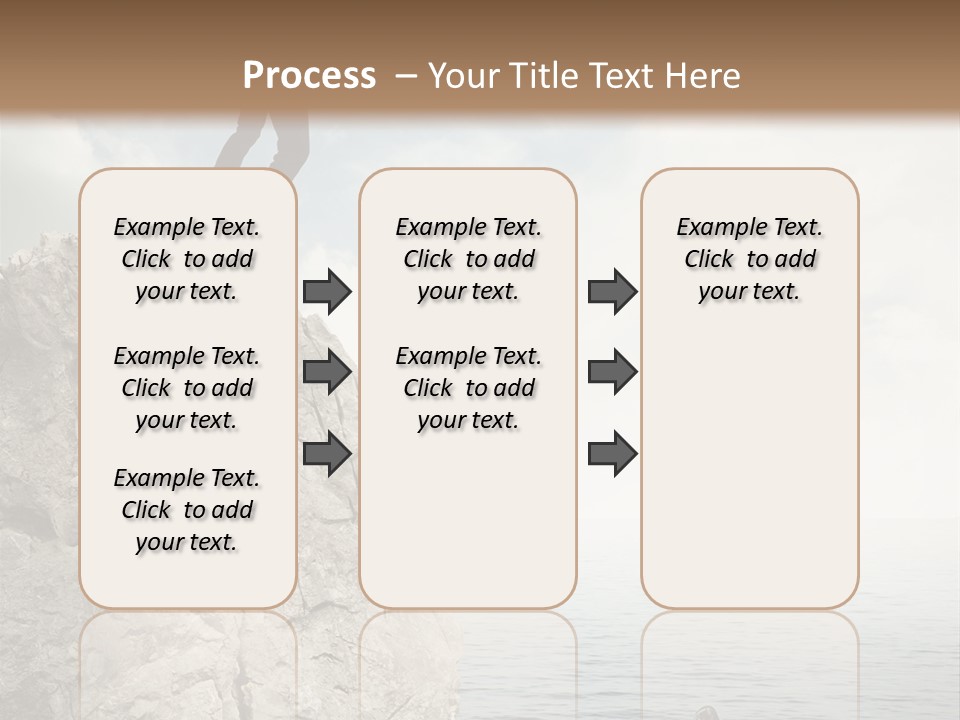 Process – Your Title Text Here

Example Text. Click to add your text.

Example Text. Click to add your text.

Example Text. Click to add your text.

Example Text. Click to add your text.

Example Text. Click to add your text.

Example Text. Click to add your text.